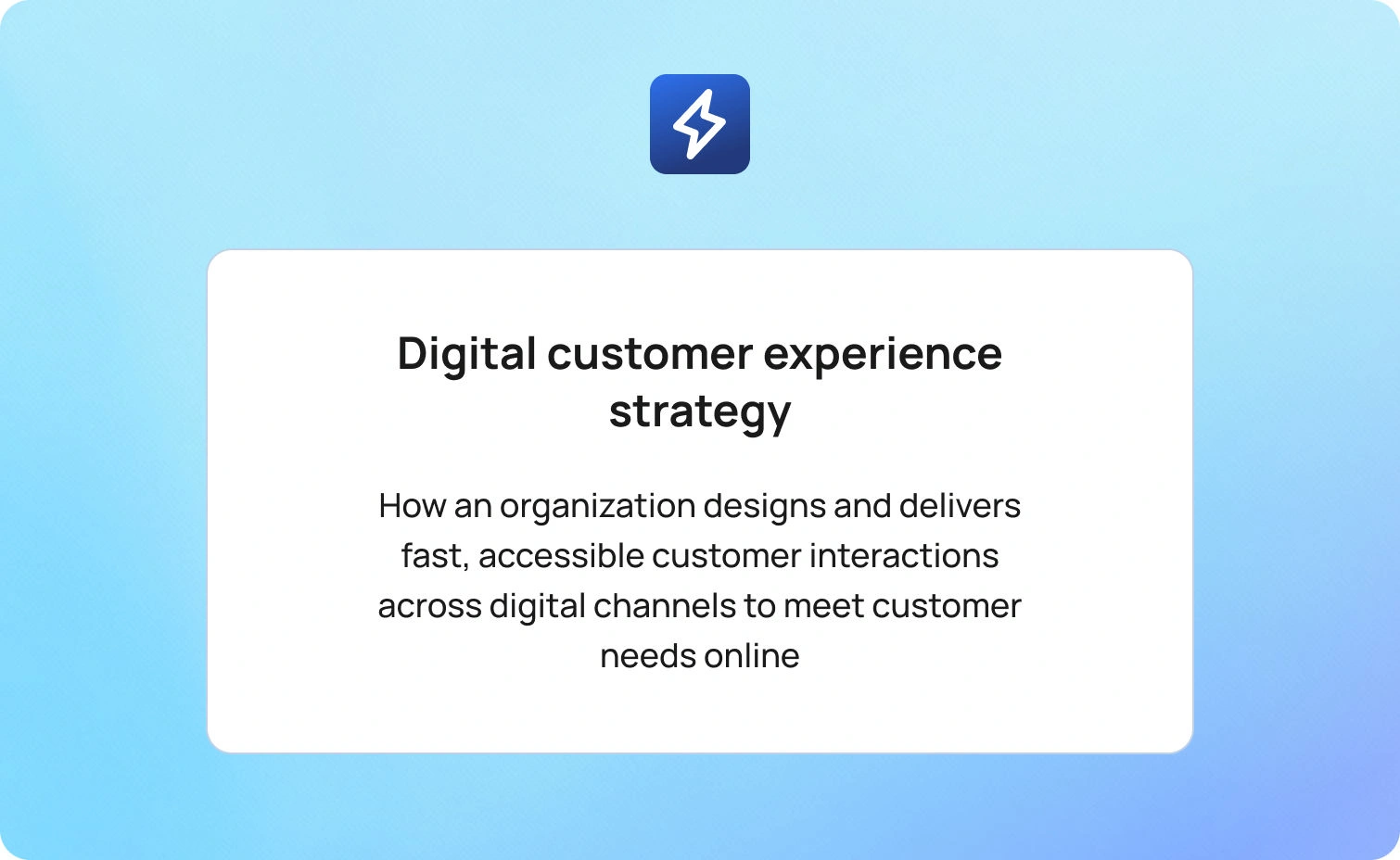 Digital customer experience strategy

How an organization designs and delivers fast, accessible customer interactions across digital channels to meet customer needs online